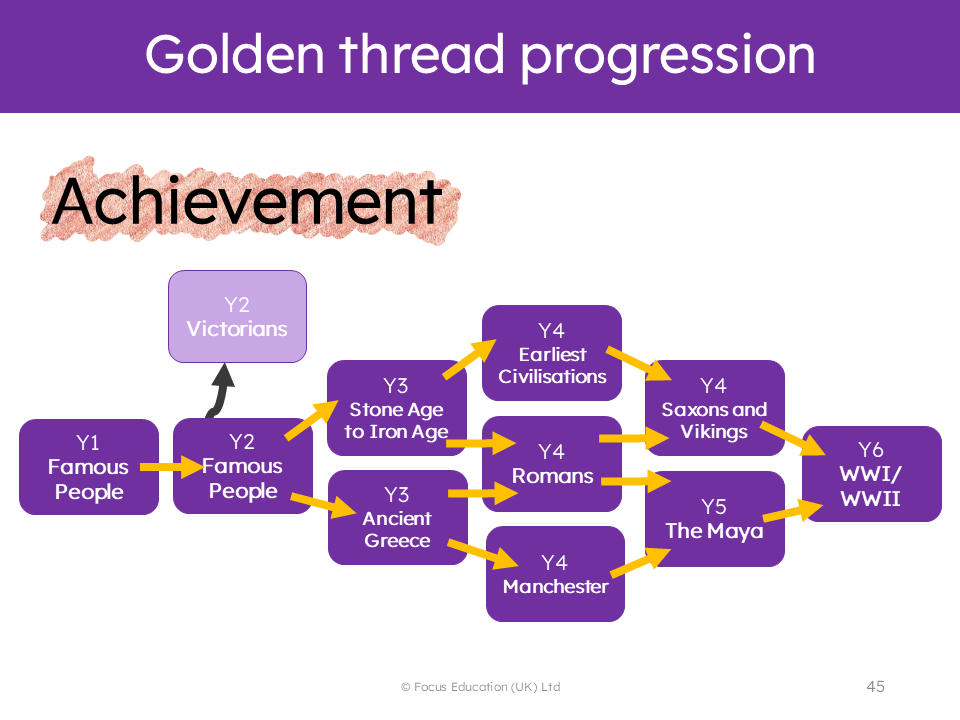 Golden thread progression

Achievement

Y2
Victorians

Y1
Famous People

Y2
Famous People

Y3
Stone Age to Iron Age

Y3
Ancient Greece

Y4
Earliest Civilisations

Y4
Romans

Y4
Manchester

Y4
Saxons and Vikings

Y5
The Maya

Y6
WWI/ WWII

© Focus Education (UK) Ltd

45